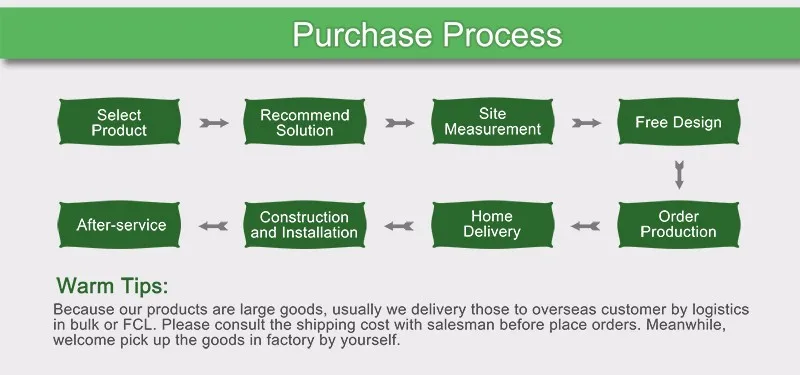 Purchase Process

Select Product

Recommend Solution

Site Measurement

Free Design

Order Production

Home Delivery

Construction and Installation

After-service

Warm Tips:

Because our products are large goods, usually we delivery those to overseas customer by logistics in bulk or FCL. Please consult the shipping cost with salesman before place orders. Meanwhile, welcome pick up the goods in factory by yourself.